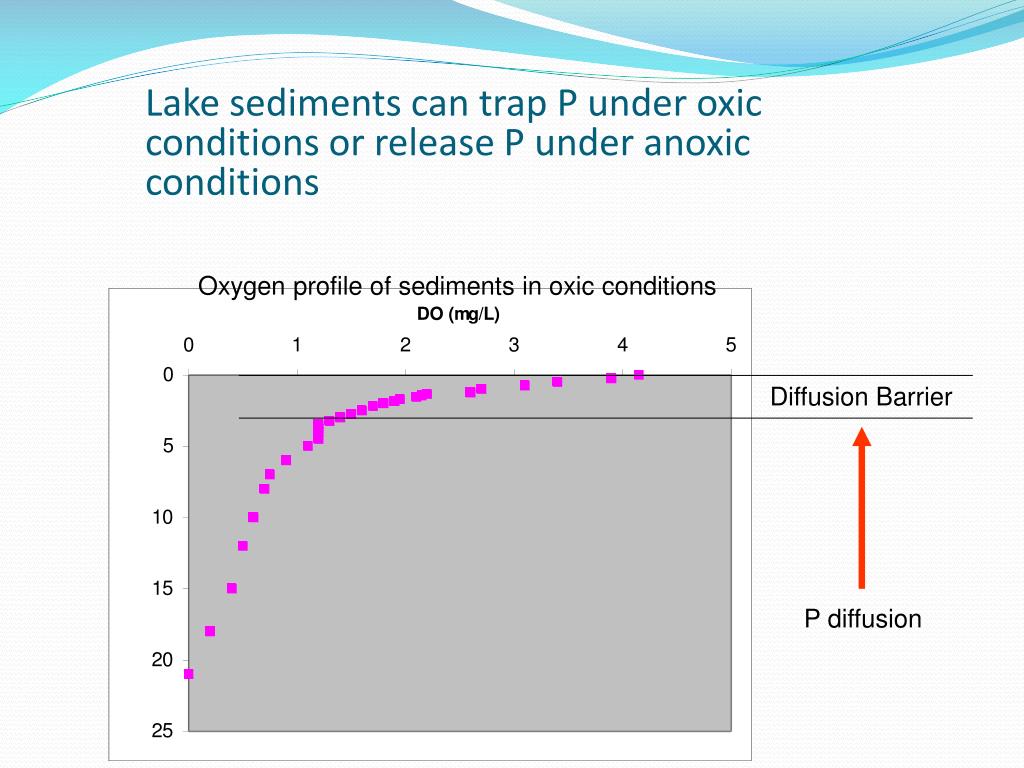 Lake sediments can trap P under oxic conditions or release P under anoxic conditions

Oxygen profile of sediments in oxic conditions

DO (mg/L)

0 1 2 3 4 5

0
5
10
15
20
25

Diffusion Barrier

P diffusion